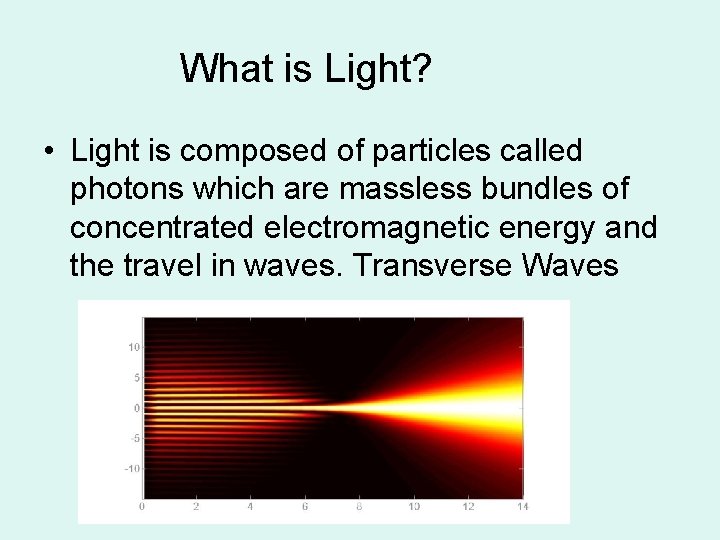 What is Light?

• Light is composed of particles called photons which are massless bundles of concentrated electromagnetic energy and the travel in waves. Transverse Waves

10
5
0
-5
-10
0 2 4 6 8 10 12 14